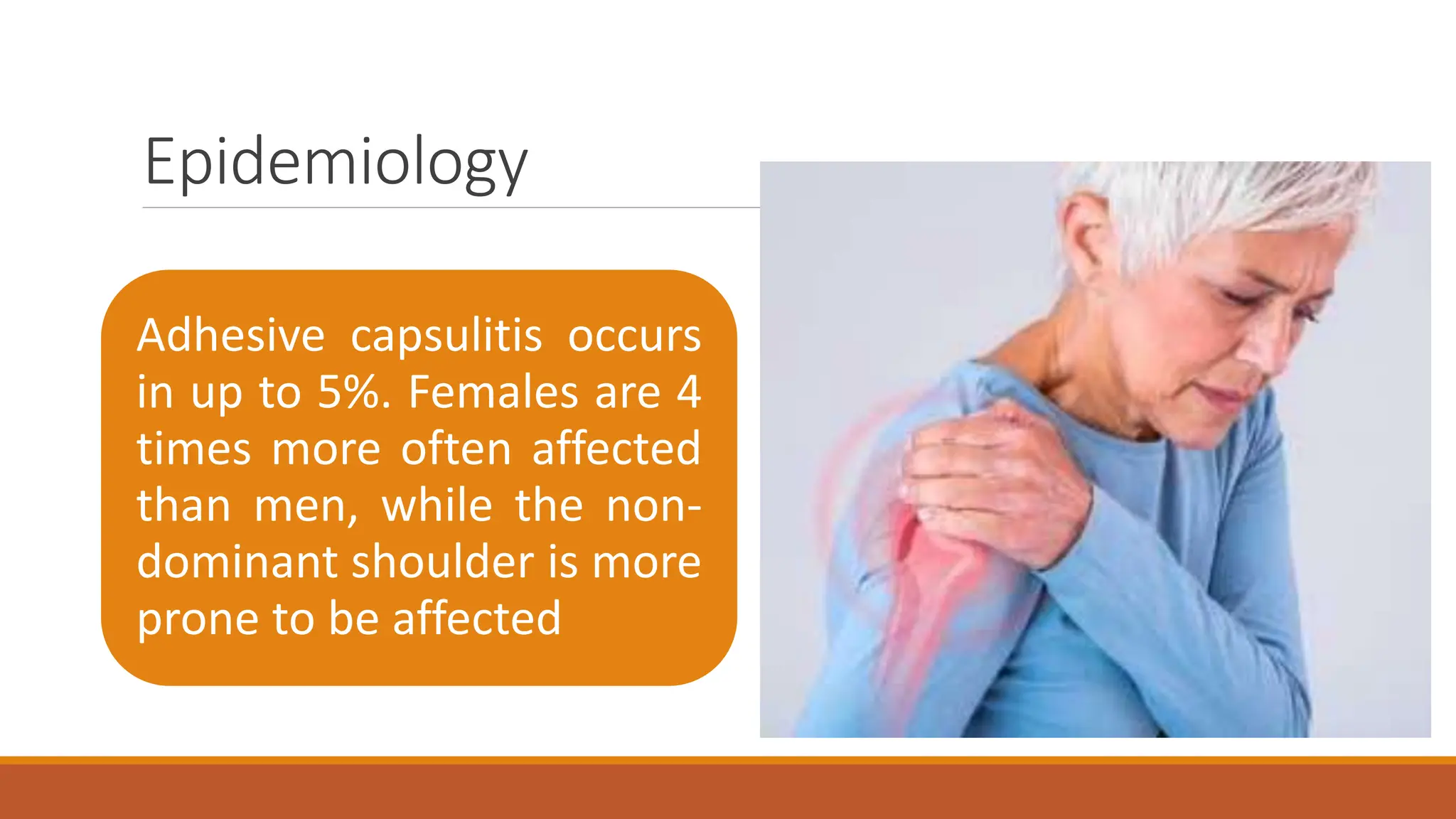 Epidemiology

Adhesive capsulitis occurs in up to 5%. Females are 4 times more often affected than men, while the non-dominant shoulder is more prone to be affected